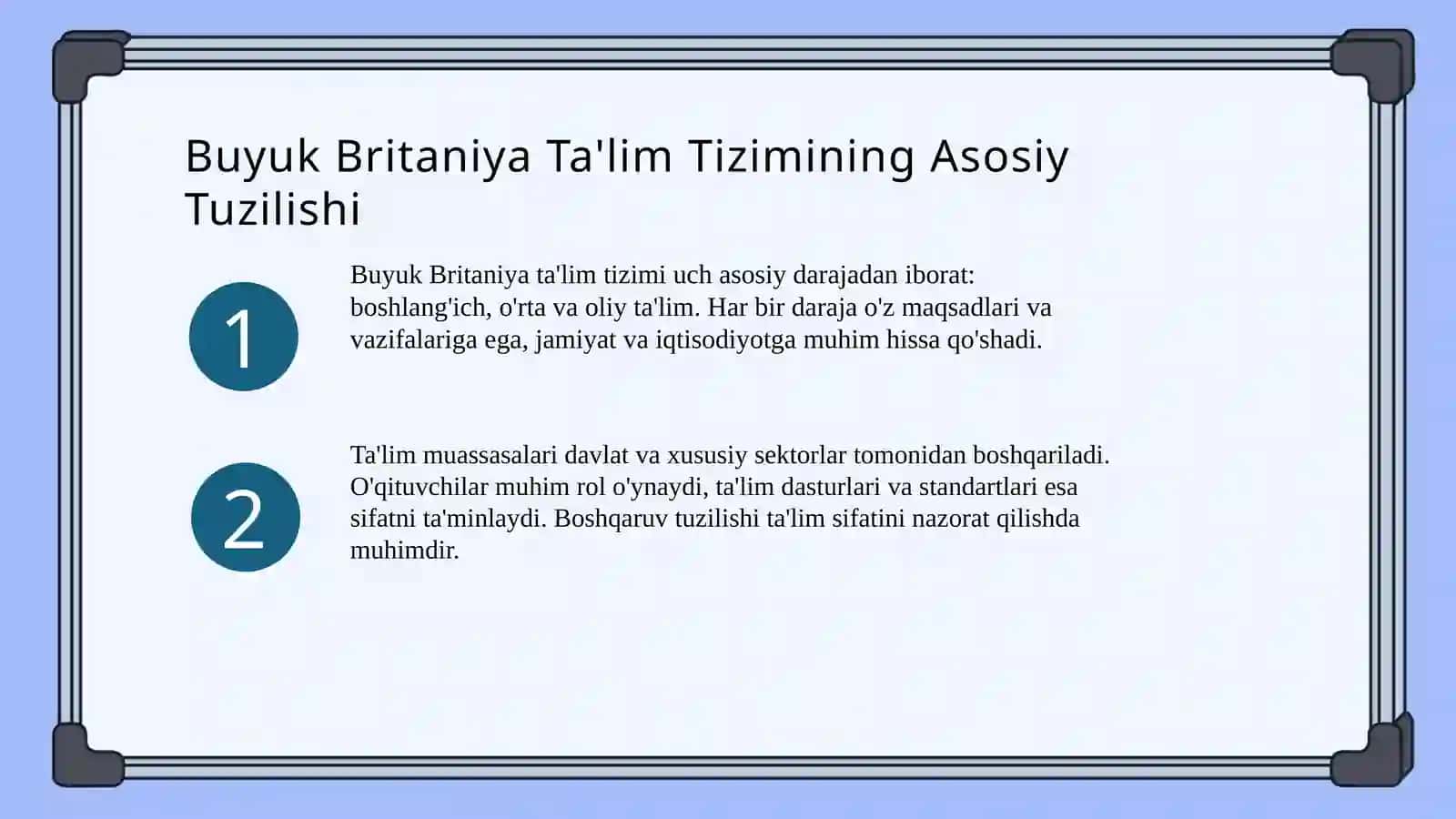 Buyuk Britaniya Ta'lim Tizimining Asosiy Tuzilishi

1

Buyuk Britaniya ta'lim tizimi uch asosiy darajadan iborat: boshlang'ich, o'rta va oliy ta'lim. Har bir daraja o'z maqsadlari va vazifalariga ega, jamiyat va iqtisodiyotga muhim hissa qo'shadi.

2

Ta'lim muassasalari davlat va xususiy sektorlar tomonidan boshqariladi. O'qituvchilar muhim rol o'ynaydi, ta'lim dasturlari va standartlari esa sifatni ta'minlaydi. Boshqaruv tuzilishi ta'lim sifatini nazorat qilishda muhimdir.